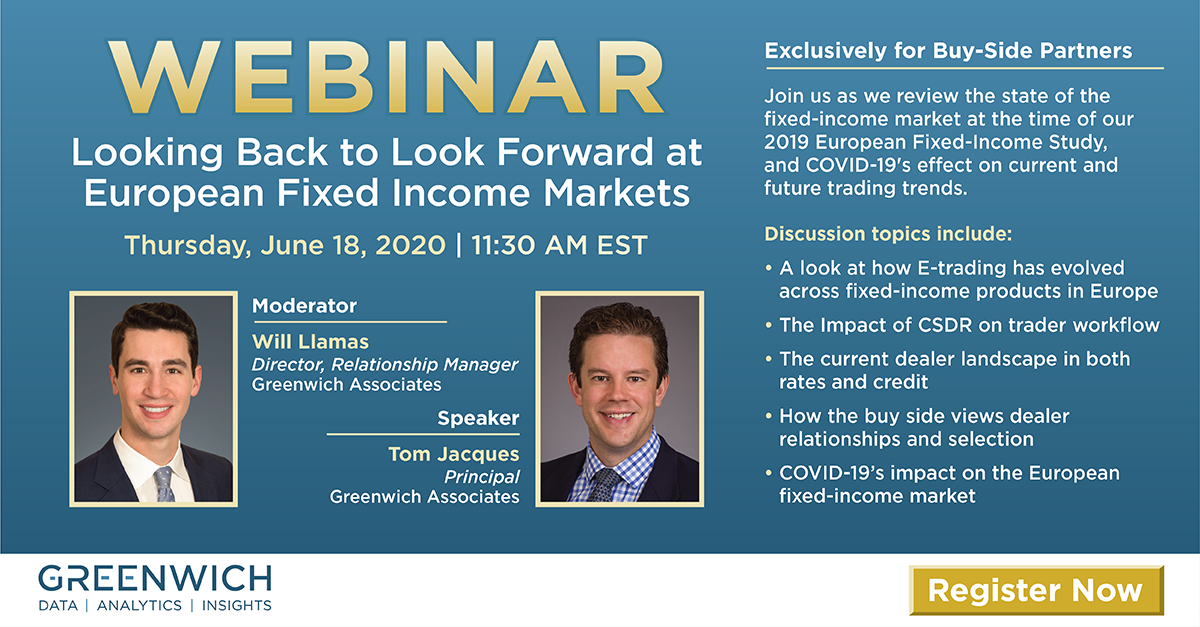 WEBINAR

Looking Back to Look Forward at European Fixed Income Markets

Thursday, June 18, 2020 | 11:30 AM EST

Moderator

Will Llamas
Director, Relationship Manager
Greenwich Associates

Speaker

Tom Jacques
Principal
Greenwich Associates

Exclusively for Buy-Side Partners

Join us as we review the state of the fixed-income market at the time of our 2019 European Fixed-Income Study, and COVID-19's effect on current and future trading trends.

Discussion topics include:

• A look at how E-trading has evolved across fixed-income products in Europe
• The Impact of CSDR on trader workflow
• The current dealer landscape in both rates and credit
• How the buy side views dealer relationships and selection
• COVID-19's impact on the European fixed-income market

GREENWICH
DATA | ANALYTICS | INSIGHTS

Register Now